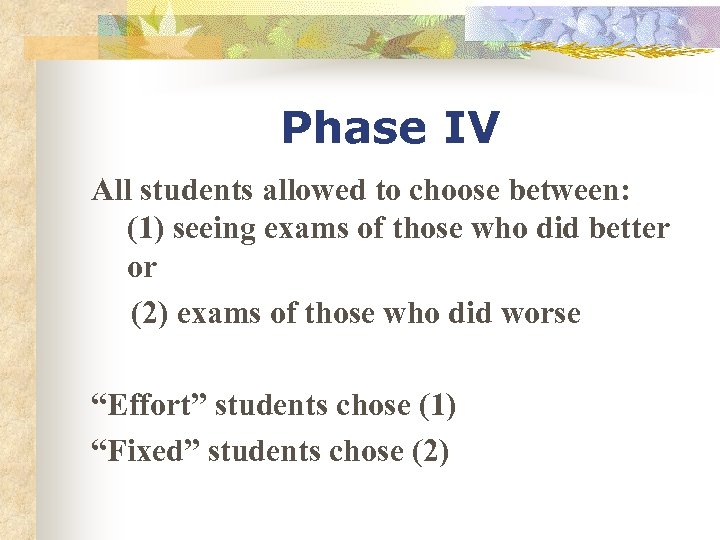 Phase IV

All students allowed to choose between:
(1) seeing exams of those who did better or
(2) exams of those who did worse

“Effort” students chose (1)
“Fixed” students chose (2)